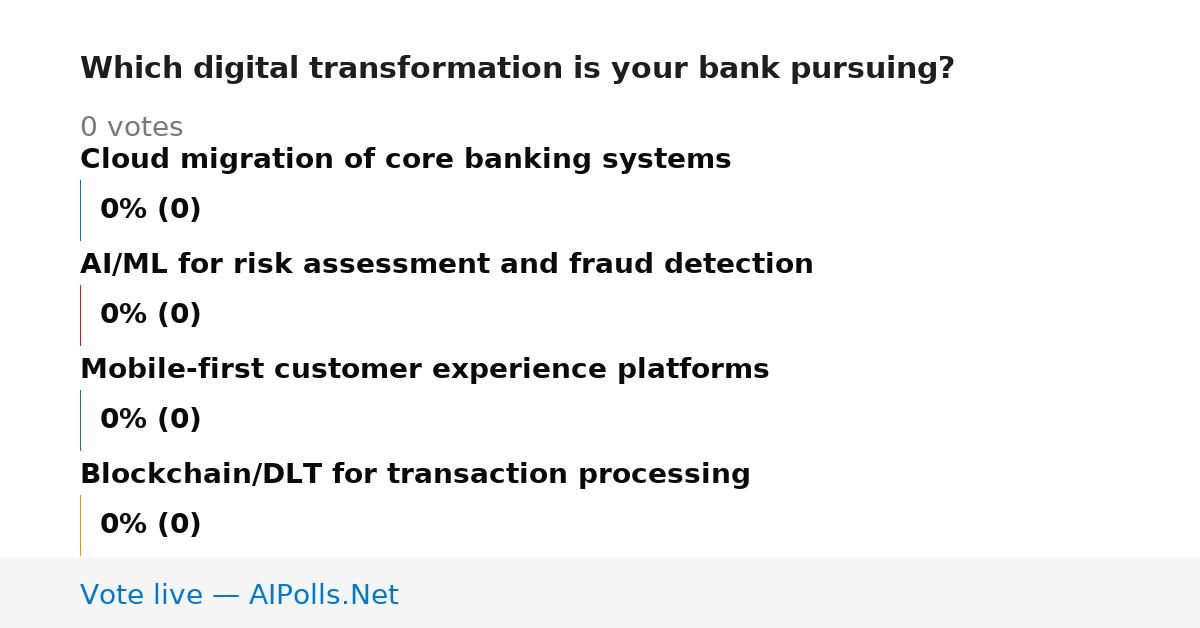 Which digital transformation is your bank pursuing?

0 votes

Cloud migration of core banking systems

0% (0)

AI/ML for risk assessment and fraud detection

0% (0)

Mobile-first customer experience platforms

0% (0)

Blockchain/DLT for transaction processing

0% (0)

Vote live — AIPolls.Net